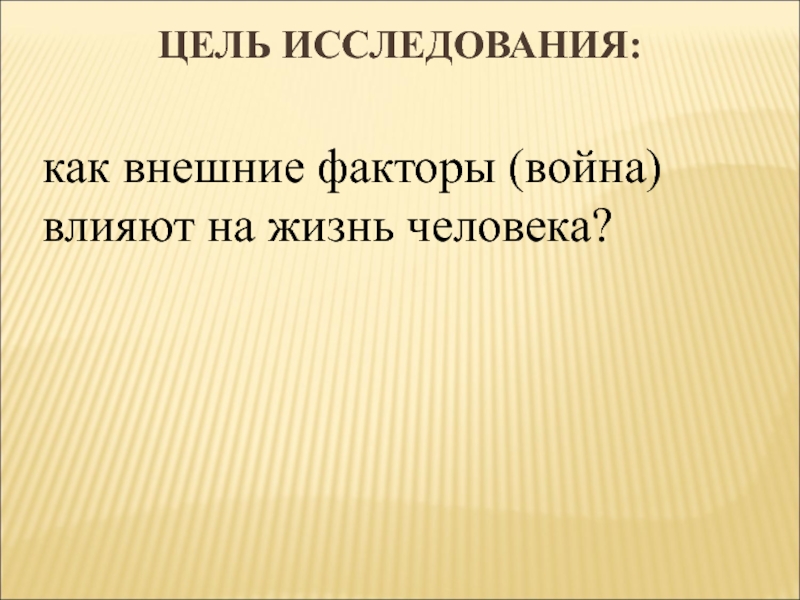 ЦЕЛЬ ИССЛЕДОВАНИЯ:

как внешние факторы (война) влияют на жизнь человека?